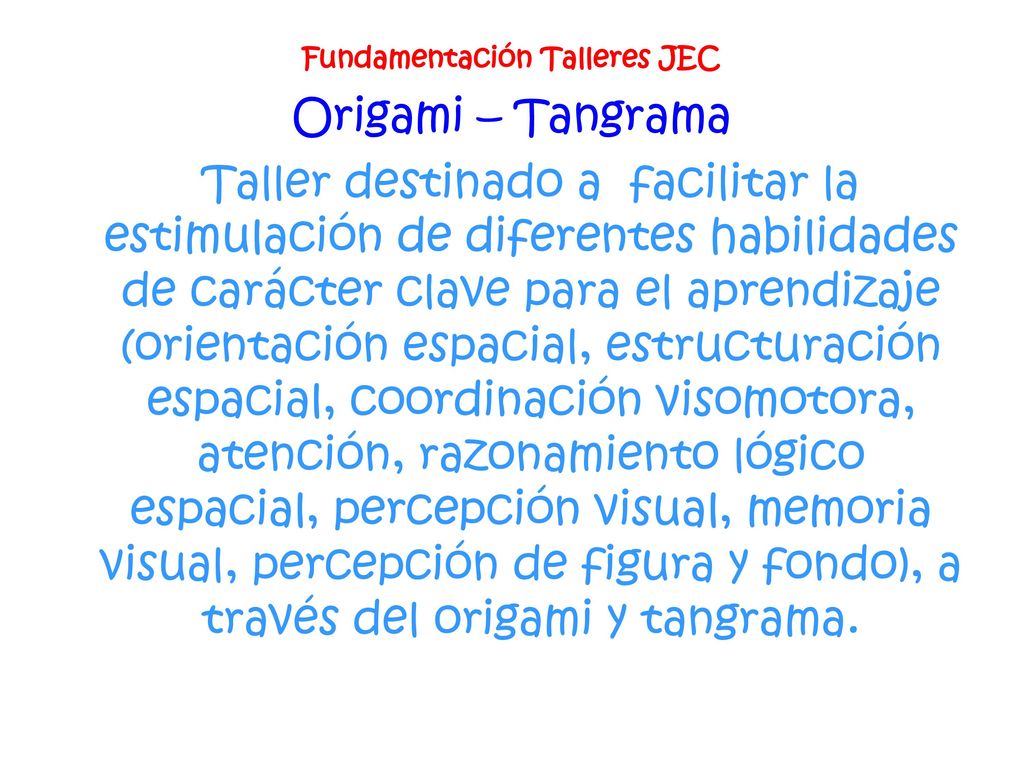 Fundamentación Talleres JEC

Origami – Tangrama

Taller destinado a facilitar la estimulación de diferentes habilidades de carácter clave para el aprendizaje (orientación espacial, estructuración espacial, coordinación visomotora, atención, razonamiento lógico espacial, percepción visual, memoria visual, percepción de figura y fondo), a través del origami y tangrama.